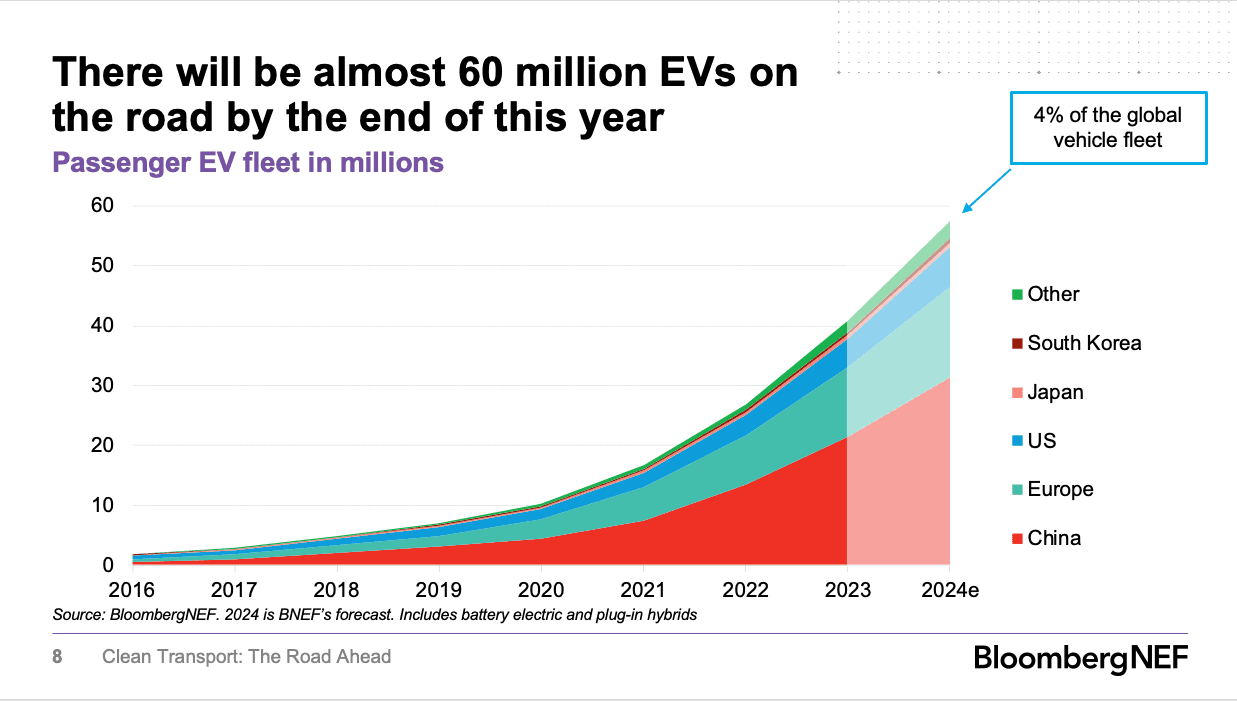 There will be almost 60 million EVs on the road by the end of this year

Passenger EV fleet in millions

4% of the global vehicle fleet

60
50
40
30
20
10
0

2016 2017 2018 2019 2020 2021 2022 2023 2024e

Other
South Korea
Japan
US
Europe
China

Source: BloombergNEF. 2024 is BNEF's forecast. Includes battery electric and plug-in hybrids

8 Clean Transport: The Road Ahead

BloombergNEF